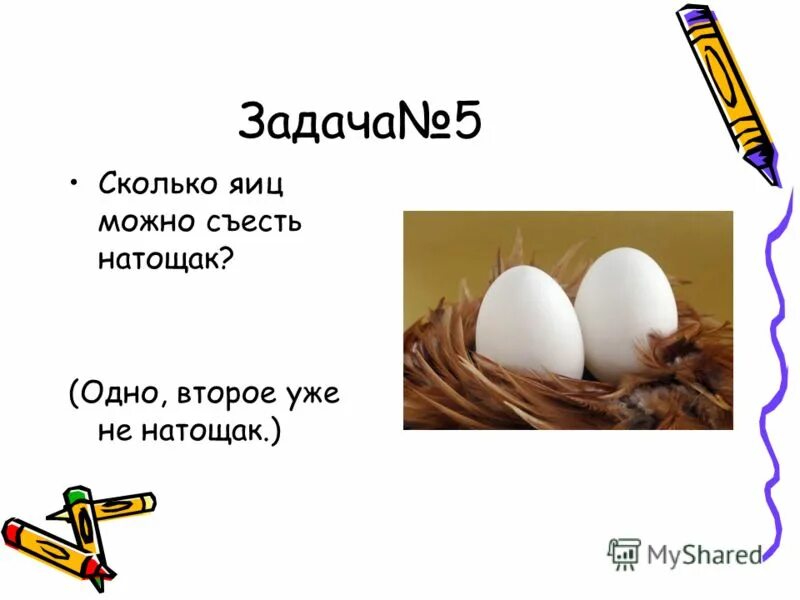 Задача№5

• Сколько яиц можно съесть натощак?

(Одно, второе уже не натощак.)

MyShared